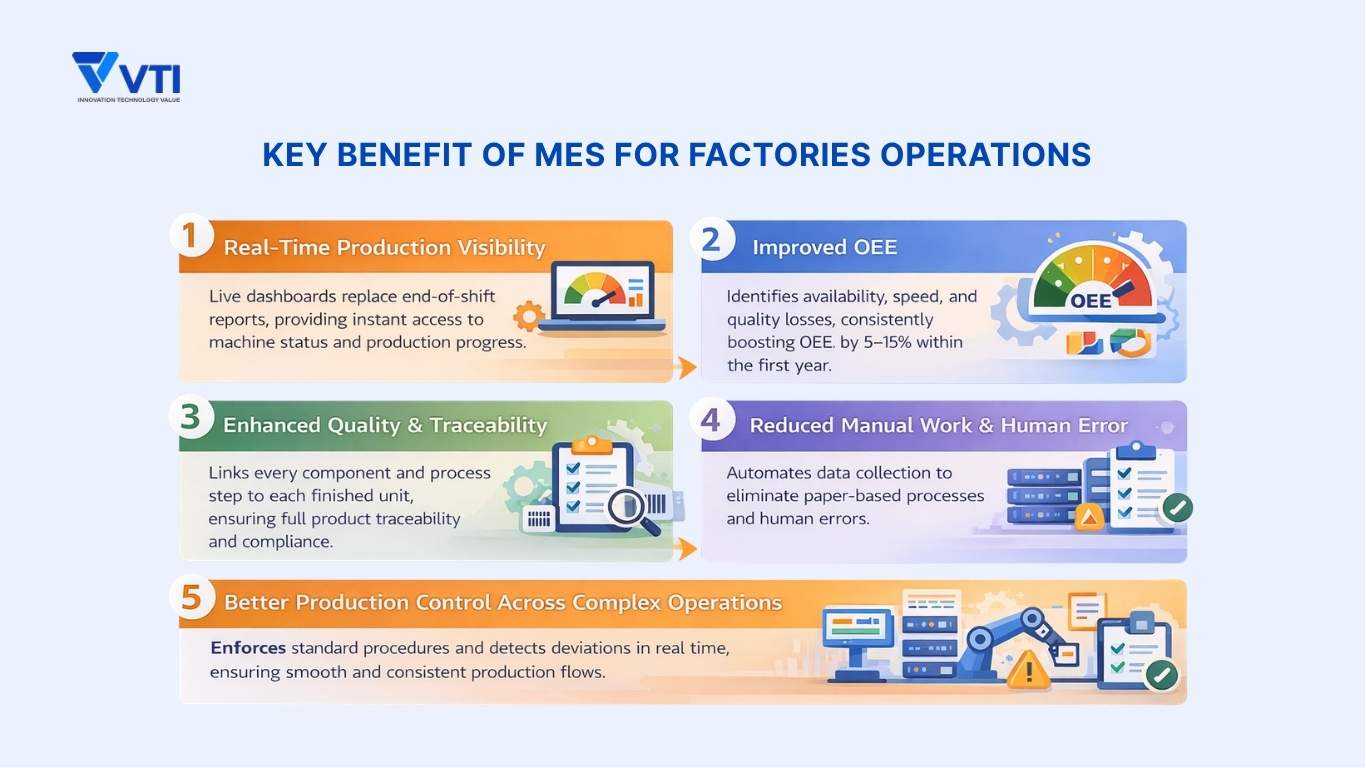 VTI
INNOVATION TECHNOLOGY VALUE

KEY BENEFIT OF MES FOR FACTORIES OPERATIONS

1 Real-Time Production Visibility

Live dashboards replace end-of-shift reports, providing instant access to machine status and production progress.

2 Improved OEE

Identifies availability, speed, and quality losses, consistently boosting OEE. by 5–15% within the first year.

OEE

3 Enhanced Quality & Traceability

Links every component and process step to each finished unit, ensuring full product traceability and compliance.

4 Reduced Manual Work & Human Error

Automates data collection to eliminate paper-based processes and human errors.

5 Better Production Control Across Complex Operations

Enforces standard procedures and detects deviations in real time, ensuring smooth and consistent production flows.